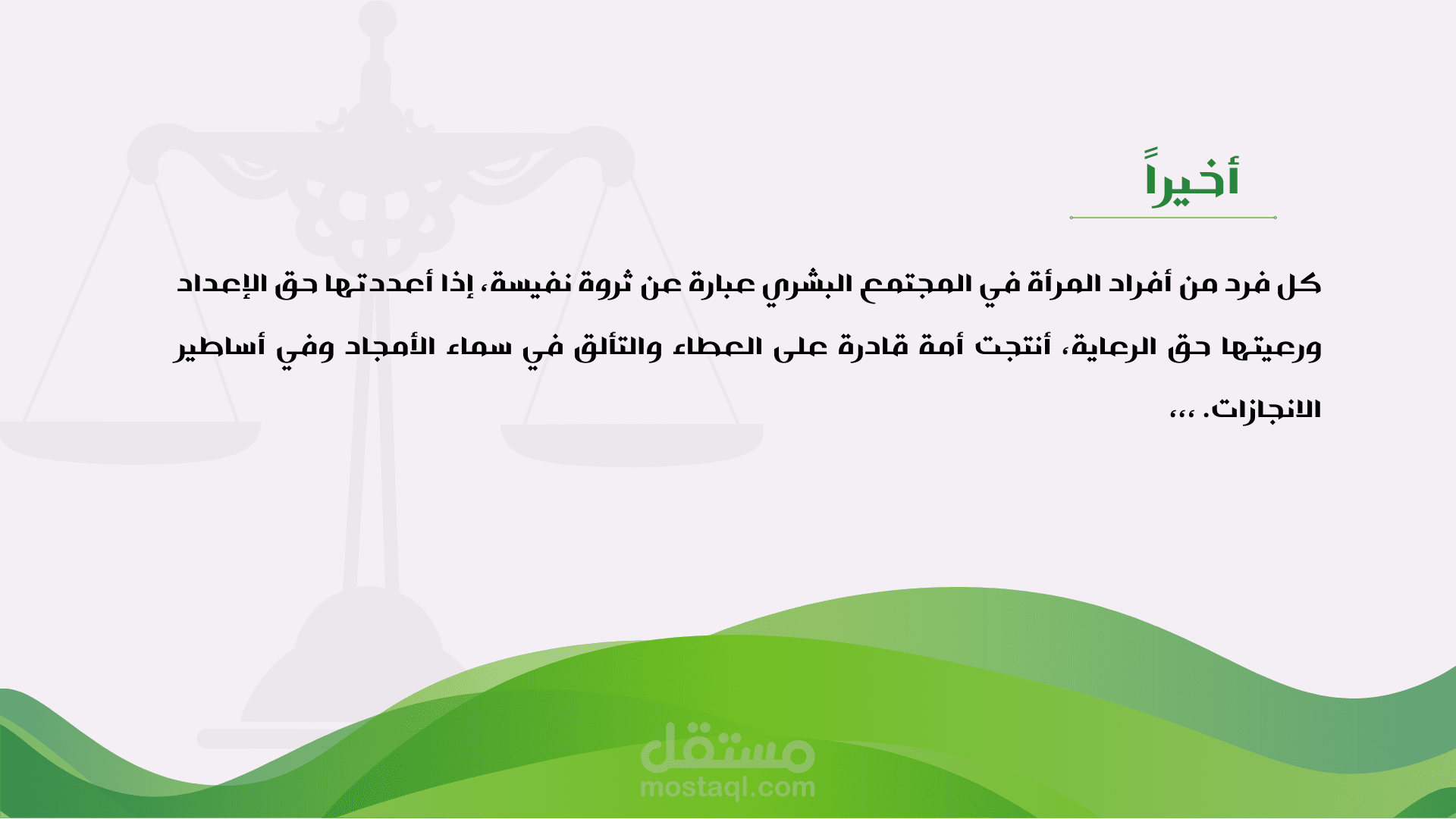 أخيراً

كل فرد من أفراد المرأة في المجتمع البشري عبارة عن ثروة نفيسة، إذا أعددتها حق الإعداد ورعيتها حق الرعاية، أنتجت أمة قادرة على العطاء والتألق في سماء الأمجاد وفي أساطير الانجازات. ،،،

مستقل
mostaql.com